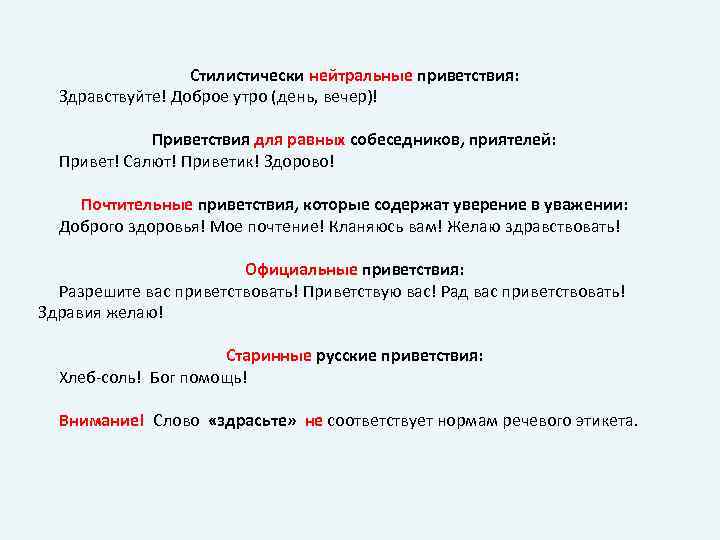 Стилистически нейтральные приветствия:
Здравствуйте! Доброе утро (день, вечер)!

Приветствия для равных собеседников, приятелей:
Привет! Салют! Приветик! Здорово!

Почтительные приветствия, которые содержат уверение в уважении:
Доброго здоровья! Мое почтение! Кланяюсь вам! Желаю здравствовать!

Официальные приветствия:
Разрешите вас приветствовать! Приветствую вас! Рад вас приветствовать! Здравия желаю!

Старинные русские приветствия:
Хлеб-соль! Бог помощь!

Внимание! Слово «здрасьте» не соответствует нормам речевого этикета.